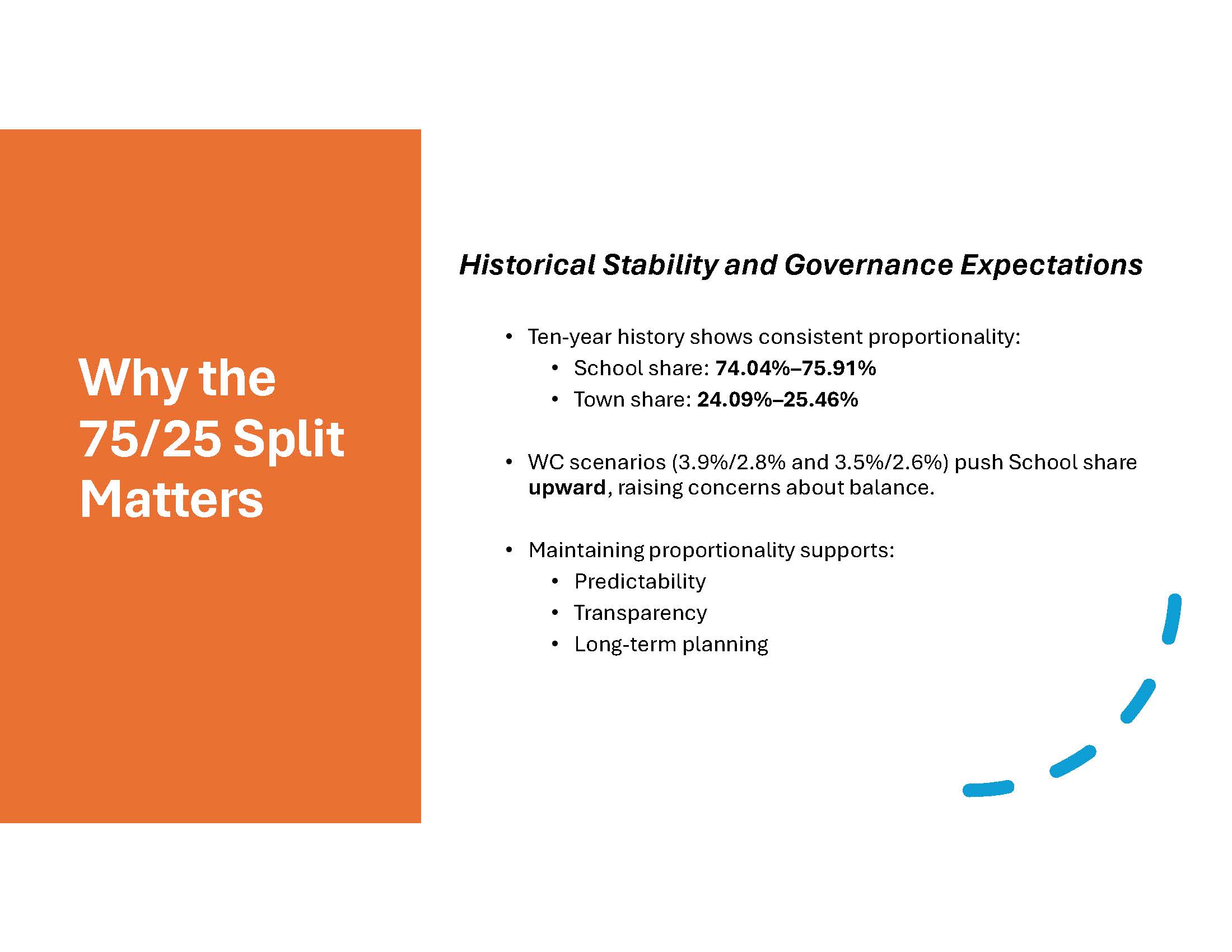 Why the 75/25 Split Matters

Historical Stability and Governance Expectations

• Ten-year history shows consistent proportionality:
  • School share: 74.04%–75.91%
  • Town share: 24.09%–25.46%

• WC scenarios (3.9%/2.8% and 3.5%/2.6%) push School share upward, raising concerns about balance.

• Maintaining proportionality supports:
  • Predictability
  • Transparency
  • Long-term planning